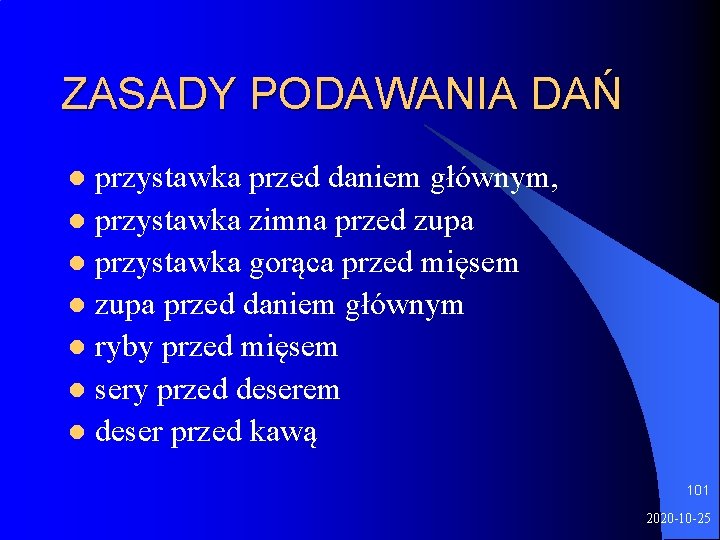 ZASADY PODAWANIA DAŃ

- przystawka przed daniem głównym,
- przystawka zimna przed zupa
- przystawka gorąca przed mięsem
- zupa przed daniem głównym
- ryby przed mięsem
- sery przed deserem
- deser przed kawą

101

2020-10-25